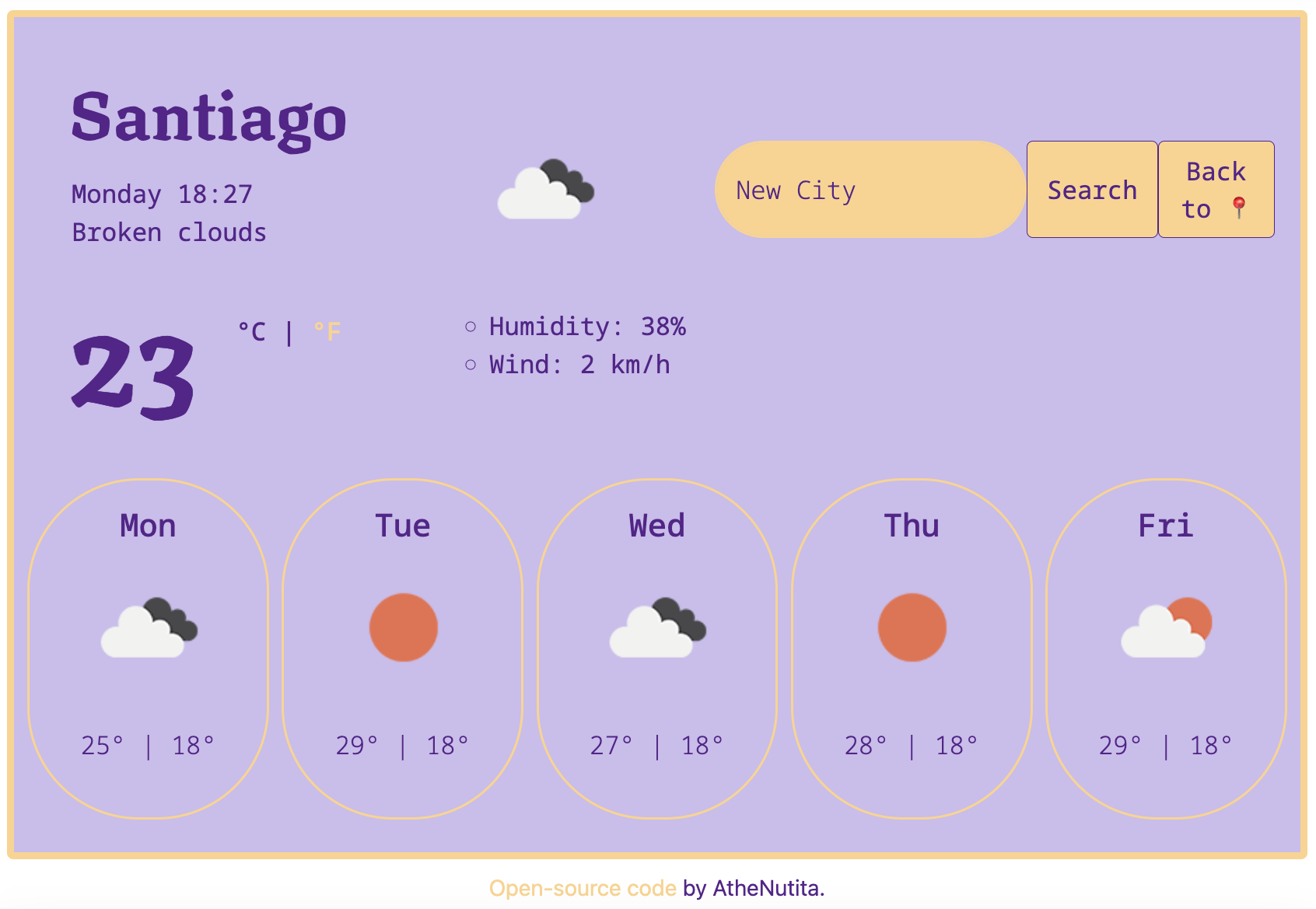 Santiago

Monday 18:27
Broken clouds

New City

Search

Back to 📍

23

°C | °F

○ Humidity: 38%
○ Wind: 2 km/h

Mon

25° | 18°

Tue

29° | 18°

Wed

27° | 18°

Thu

28° | 18°

Fri

29° | 18°

Open-source code by AtheNutita.